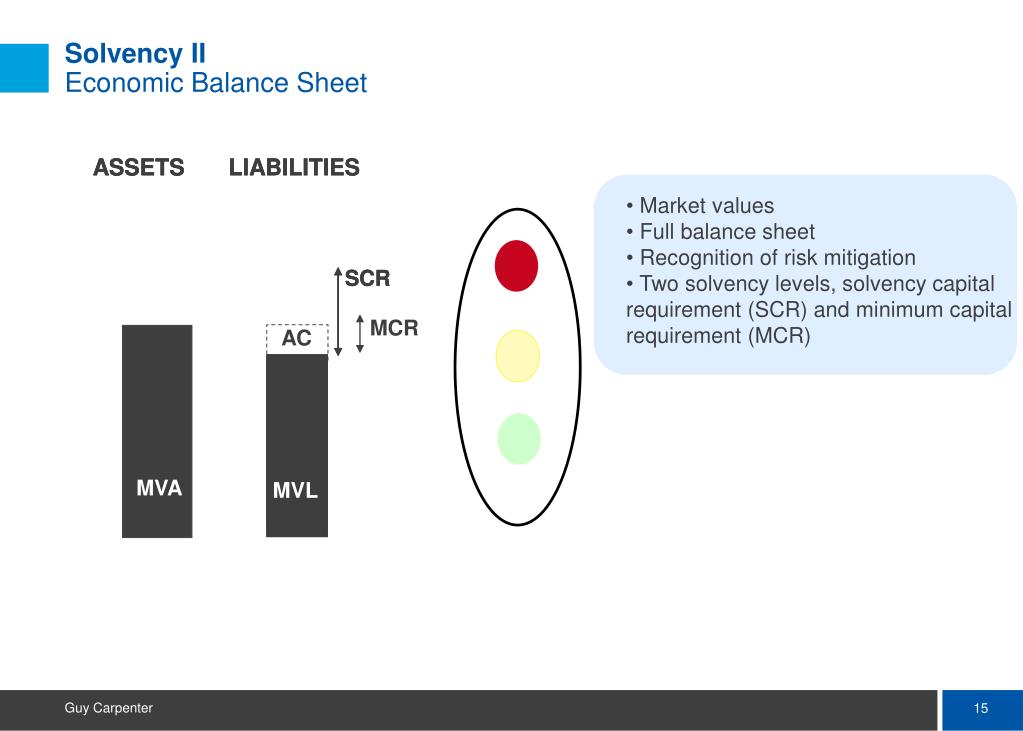 Solvency II
Economic Balance Sheet

ASSETS LIABILITIES

SCR

MCR

AC

MVA

MVL

• Market values
• Full balance sheet
• Recognition of risk mitigation
• Two solvency levels, solvency capital requirement (SCR) and minimum capital requirement (MCR)

Guy Carpenter

15